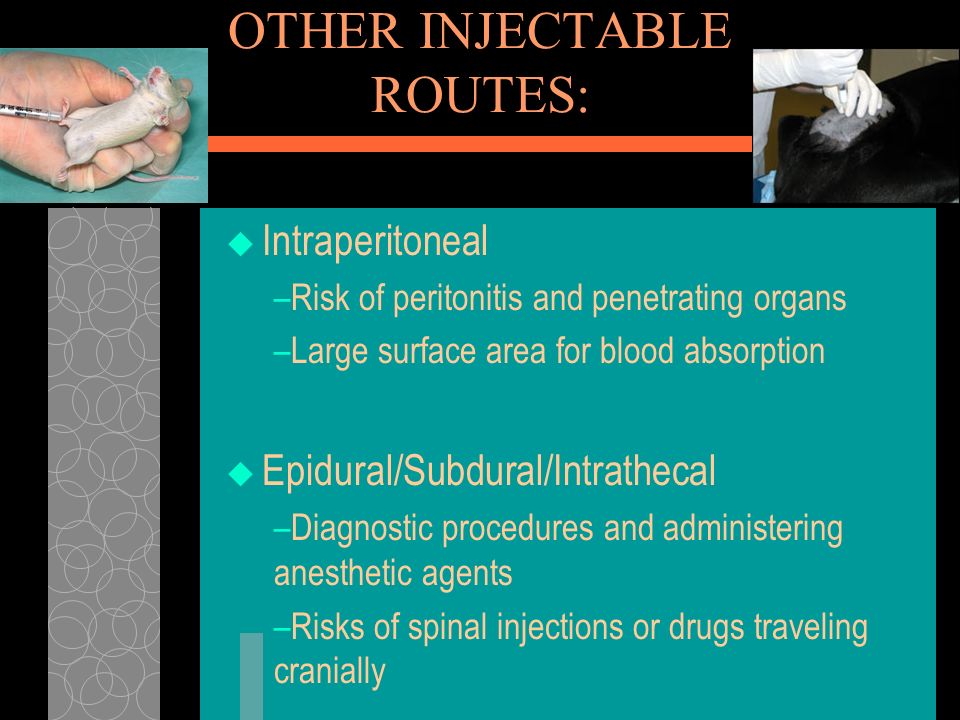 OTHER INJECTABLE ROUTES:

◆ Intraperitoneal

–Risk of peritonitis and penetrating organs

–Large surface area for blood absorption

◆ Epidural/Subdural/Intrathecal

–Diagnostic procedures and administering anesthetic agents

–Risks of spinal injections or drugs traveling cranially